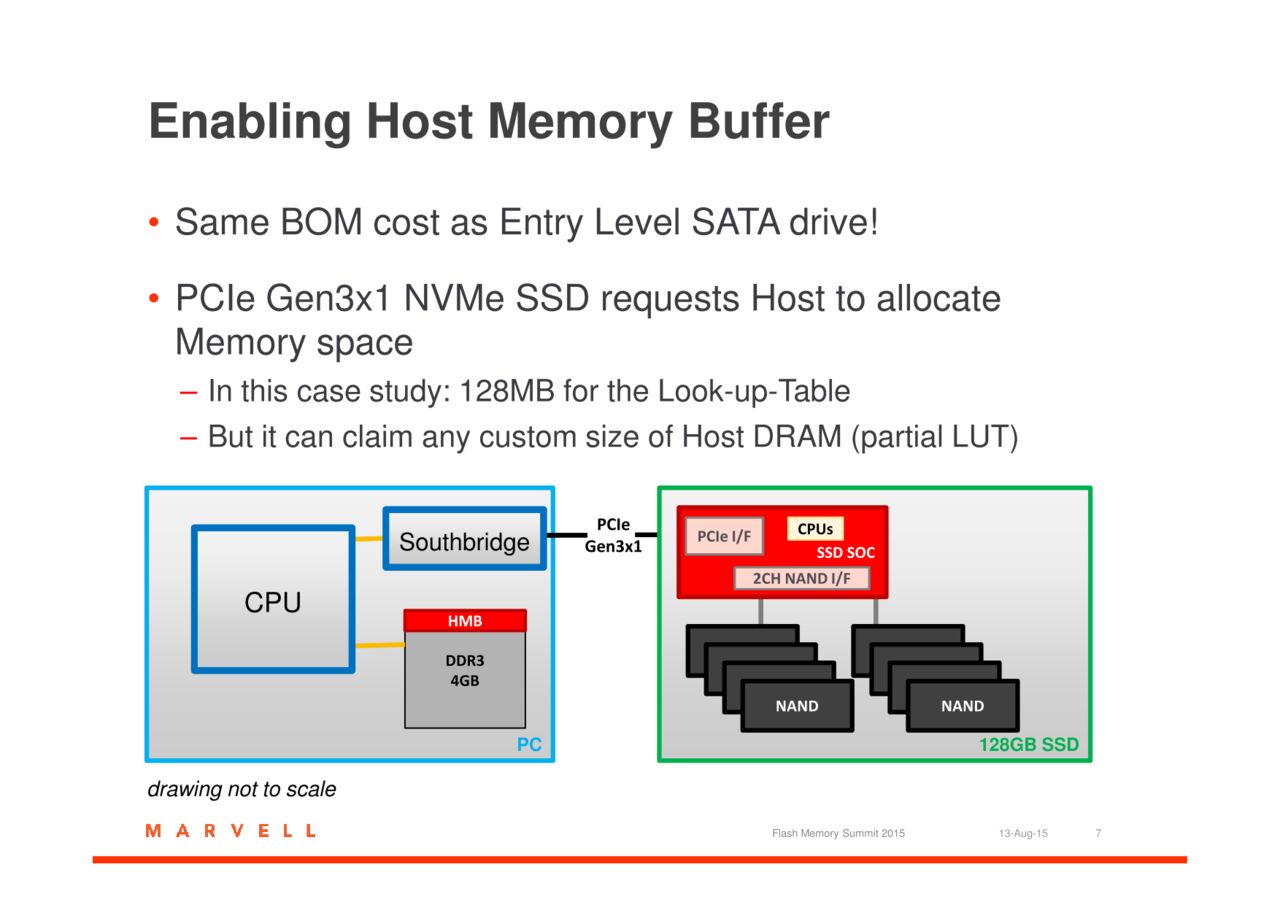 Enabling Host Memory Buffer

• Same BOM cost as Entry Level SATA drive!

• PCIe Gen3x1 NVMe SSD requests Host to allocate Memory space

– In this case study: 128MB for the Look-up-Table

– But it can claim any custom size of Host DRAM (partial LUT)

CPU

Southbridge

HMB

DDR3
4GB

PC

PCIe
Gen3x1

PCIe I/F

CPUs

SSD SOC

2CH NAND I/F

NAND

NAND

128GB SSD

drawing not to scale

MARVELL

Flash Memory Summit 2015

13-Aug-15

7